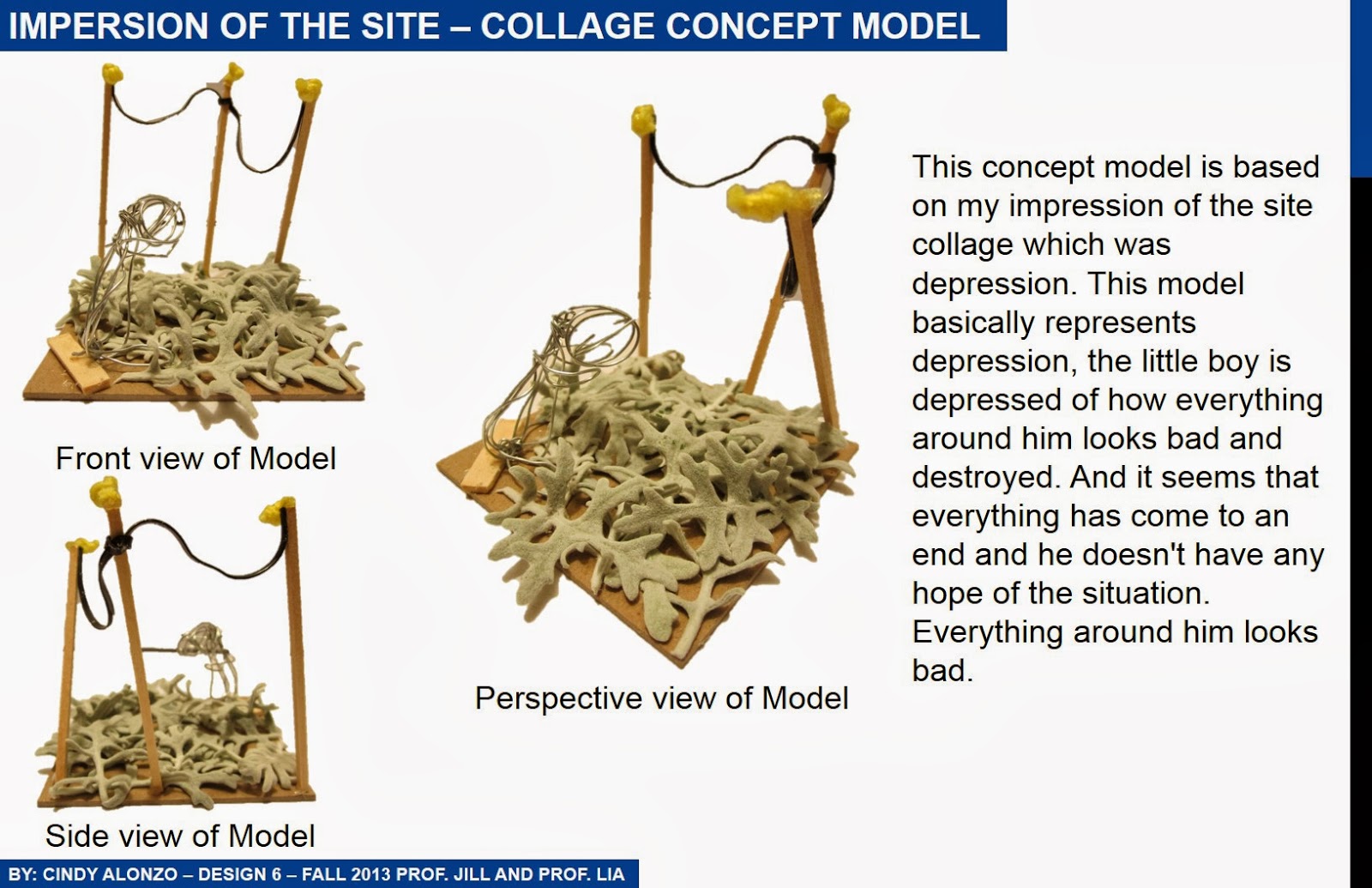 IMPERSION OF THE SITE – COLLAGE CONCEPT MODEL

Front view of Model

Side view of Model

Perspective view of Model

This concept model is based on my impression of the site collage which was depression. This model basically represents depression, the little boy is depressed of how everything around him looks bad and destroyed. And it seems that everything has come to an end and he doesn't have any hope of the situation. Everything around him looks bad.

BY: CINDY ALONZO – DESIGN 6 – FALL 2013 PROF. JILL AND PROF. LIA